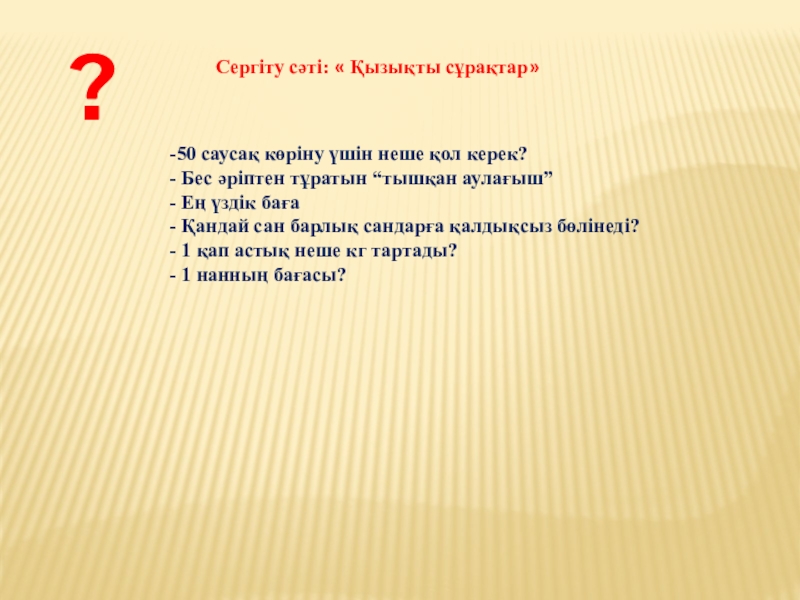 ?

Сергіту сәті: « Қызықты сұрақтар»

-50 саусақ көріну үшін неше қол керек?
- Бес әріптен тұратын “тышқан аулағыш”
- Ең үздік баға
- Қандай сан барлық сандарға қалдықсыз бөлінеді?
- 1 қап астық неше кг тартады?
- 1 нанның бағасы?